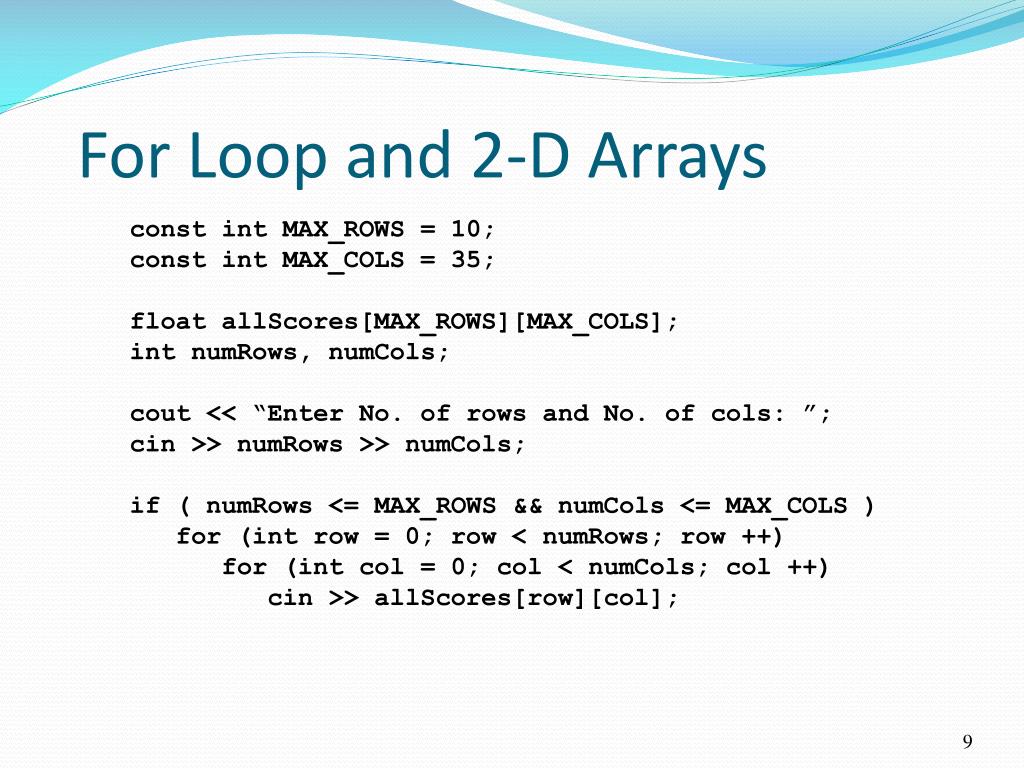 For Loop and 2-D Arrays

const int MAX_ROWS = 10;
const int MAX_COLS = 35;

float allScores[MAX_ROWS][MAX_COLS];
int numRows, numCols;

cout << “Enter No. of rows and No. of cols: ”;
cin >> numRows >> numCols;

if ( numRows <= MAX_ROWS && numCols <= MAX_COLS )
   for (int row = 0; row < numRows; row ++)
      for (int col = 0; col < numCols; col ++)
         cin >> allScores[row][col];

9